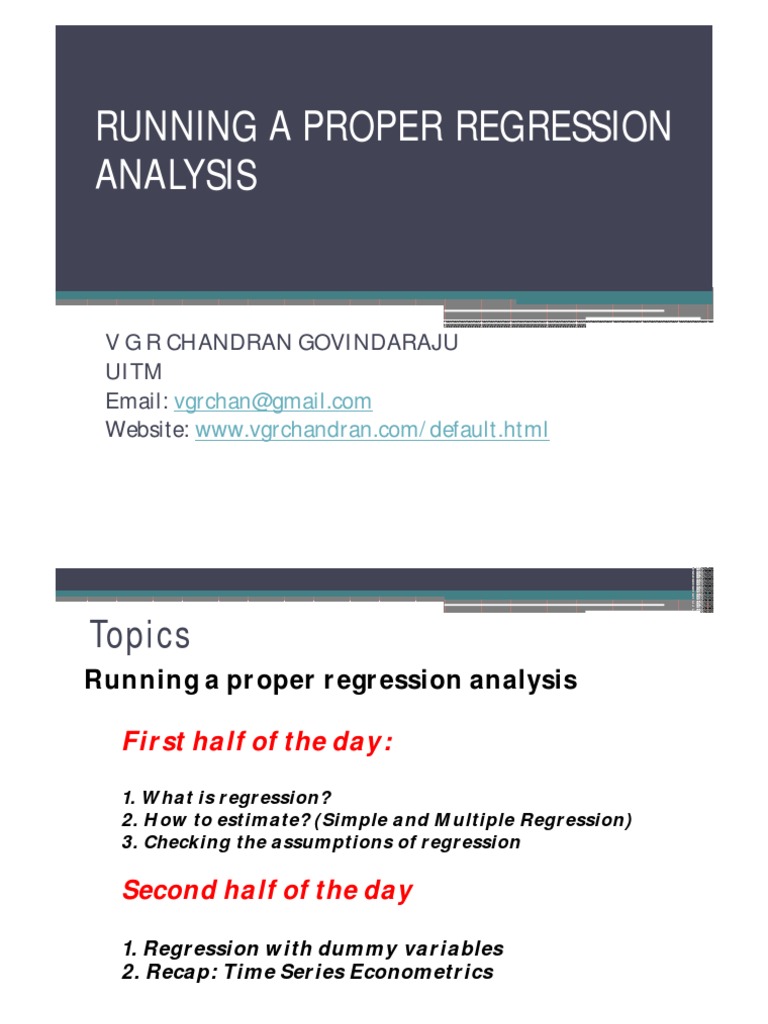 RUNNING A PROPER REGRESSION ANALYSIS

V G R CHANDRAN GOVINDARAJU
UITM
Email: vgrchan@gmail.com
Website: www.vgrchandran.com/default.html

Topics

Running a proper regression analysis

First half of the day:

1. What is regression?
2. How to estimate? (Simple and Multiple Regression)
3. Checking the assumptions of regression

Second half of the day

1. Regression with dummy variables
2. Recap: Time Series Econometrics